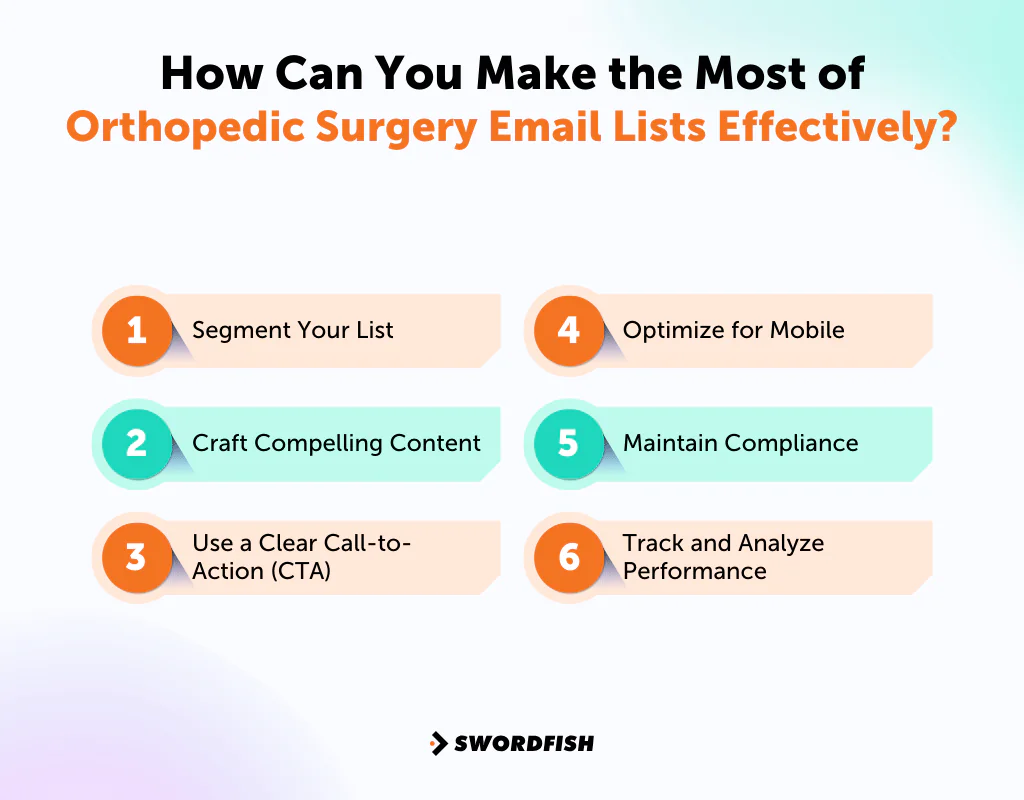 How Can You Make the Most of Orthopedic Surgery Email Lists Effectively?

1 Segment Your List

2 Craft Compelling Content

3 Use a Clear Call-to-Action (CTA)

4 Optimize for Mobile

5 Maintain Compliance

6 Track and Analyze Performance

SWORDFISH